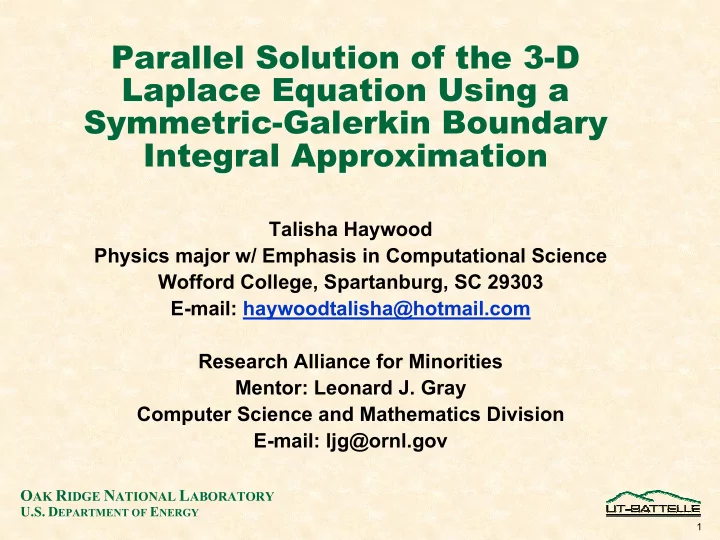 Parallel Solution of the 3-D Laplace Equation Using a Symmetric-Galerkin Boundary Integral Approximation

Talisha Haywood
Physics major w/ Emphasis in Computational Science
Wofford College, Spartanburg, SC 29303
E-mail: haywoodtalisha@hotmail.com

Research Alliance for Minorities
Mentor: Leonard J. Gray
Computer Science and Mathematics Division
E-mail: ljg@ornl.gov

OAK RIDGE NATIONAL LABORATORY
U.S. DEPARTMENT OF ENERGY

UT-BATTELLE

1